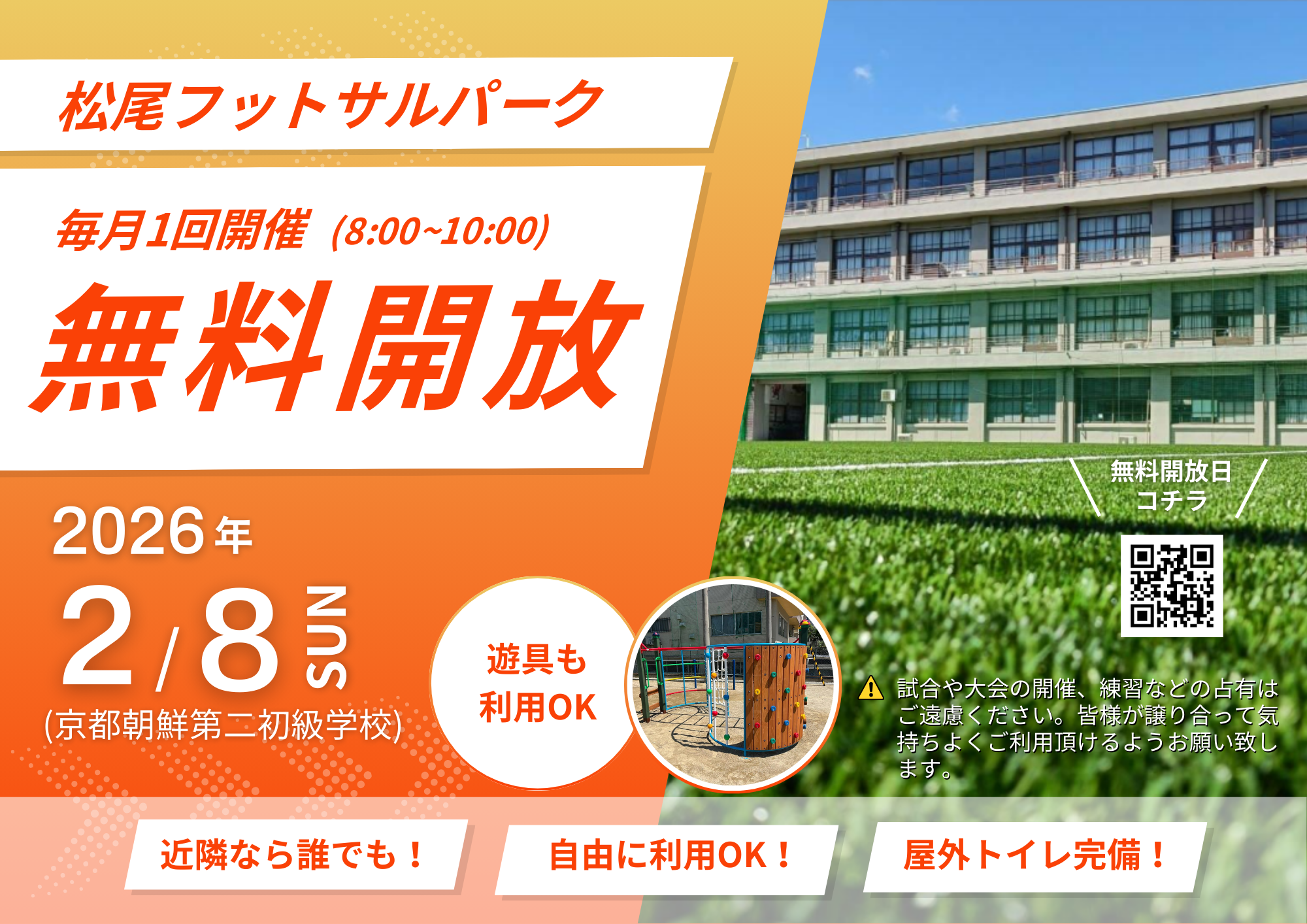 松尾フットサルパーク

毎月1回開催 (8:00~10:00)

無料開放

2026年

2/8 SUN

(京都朝鮮第二初級学校)

遊具も
利用OK

無料開放日
コチラ

試合や大会の開催、練習などの占有はご遠慮ください。皆様が譲り合って気持ちよくご利用頂けるようお願い致します。

近隣なら誰でも！

自由に利用OK！

屋外トイレ完備！